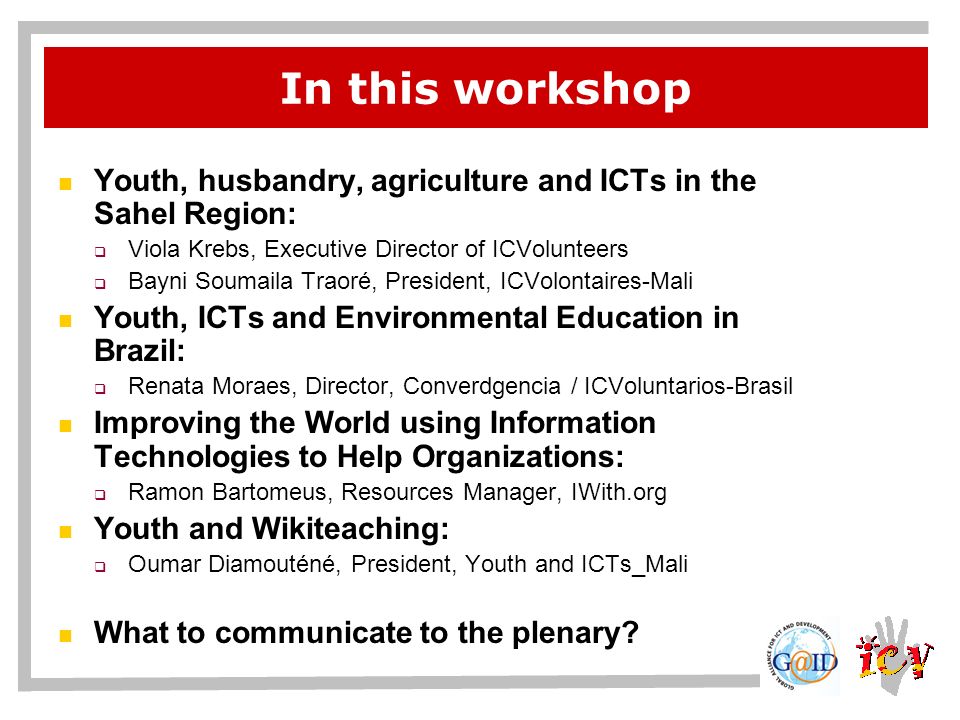 In this workshop

- Youth, husbandry, agriculture and ICTs in the Sahel Region:
  - Viola Krebs, Executive Director of ICVolunteers
  - Bayni Soumaila Traoré, President, ICVolontaires-Mali
- Youth, ICTs and Environmental Education in Brazil:
  - Renata Moraes, Director, Converdgencia / ICVoluntarios-Brasil
- Improving the World using Information Technologies to Help Organizations:
  - Ramon Bartomeus, Resources Manager, IWith.org
- Youth and Wikiteaching:
  - Oumar Diamouténé, President, Youth and ICTs_Mali
- What to communicate to the plenary?

GLOBAL ALLIANCE FOR ICT AND DEVELOPMENT
G@ID
icv